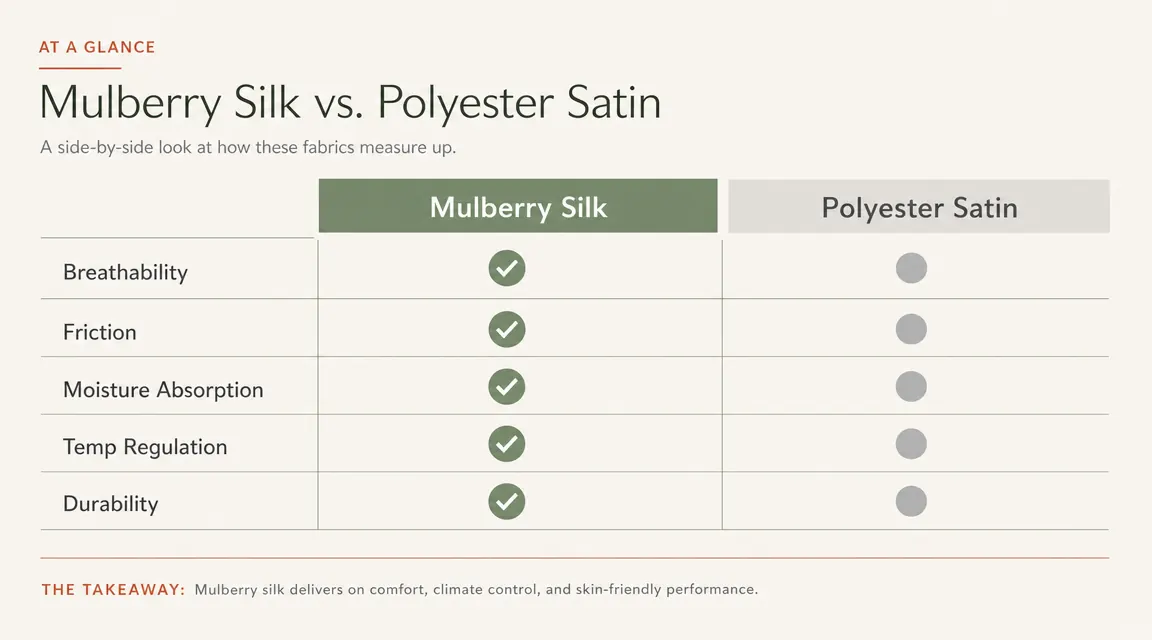 AT A GLANCE

Mulberry Silk vs. Polyester Satin

A side-by-side look at how these fabrics measure up.

| | Mulberry Silk | Polyester Satin |
|---|---|---|
| Breathability | ✓ | |
| Friction | ✓ | |
| Moisture Absorption | ✓ | |
| Temp Regulation | ✓ | |
| Durability | ✓ | |

THE TAKEAWAY: Mulberry silk delivers on comfort, climate control, and skin-friendly performance.